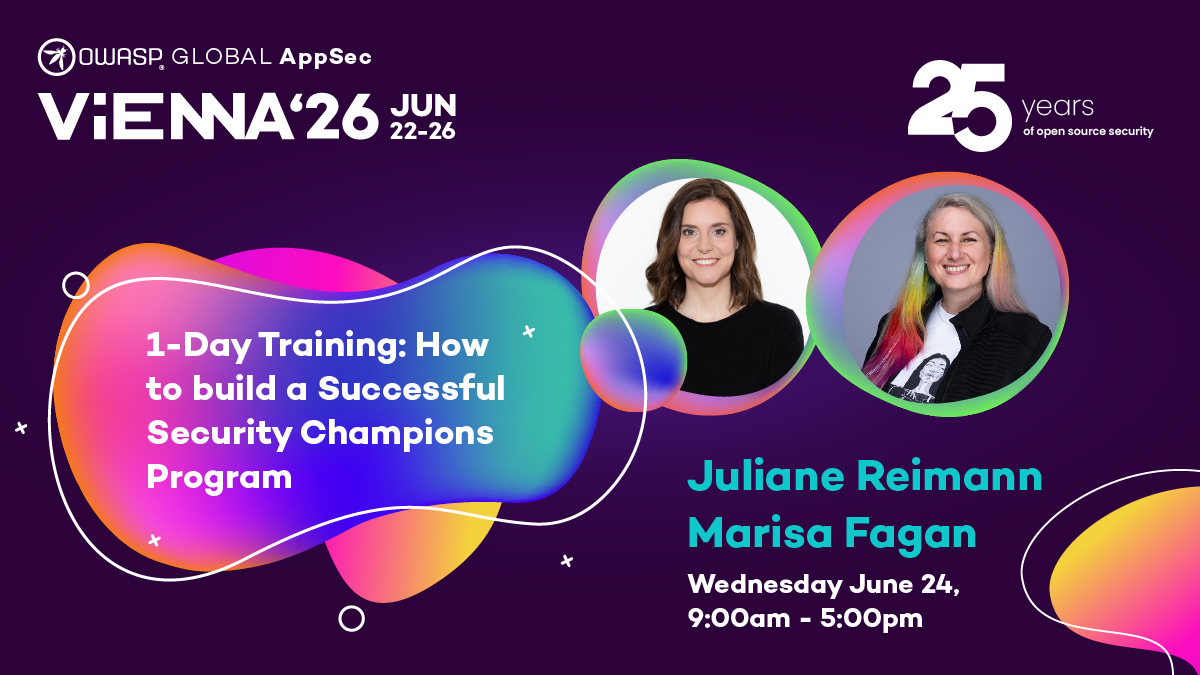 OWASP GLOBAL AppSec
ViENNA'26 JUN 22-26

25 years of open source security

1-Day Training: How to build a Successful Security Champions Program

Juliane Reimann
Marisa Fagan
Wednesday June 24, 9:00am - 5:00pm